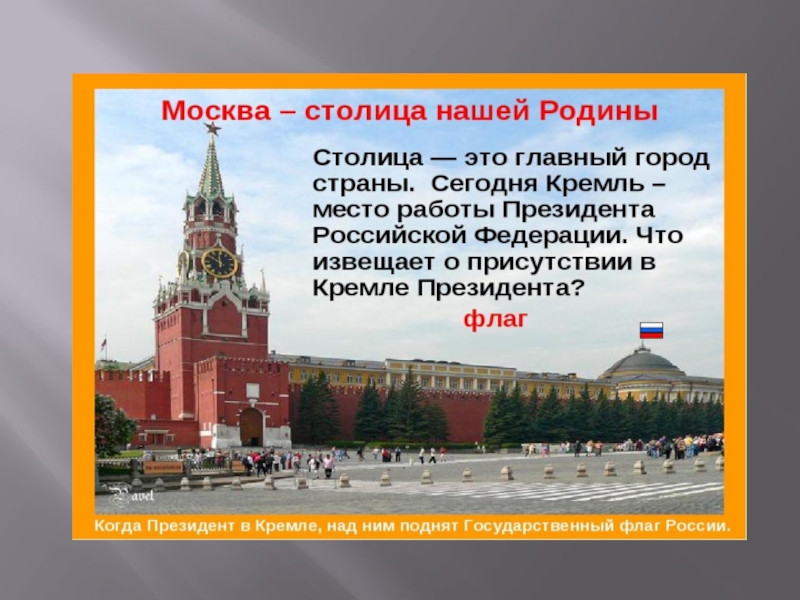 Москва – столица нашей Родины

Столица — это главный город страны. Сегодня Кремль – место работы Президента Российской Федерации. Что извещает о присутствии в Кремле Президента?

флаг

Pavel

Когда Президент в Кремле, над ним поднят Государственный флаг России.